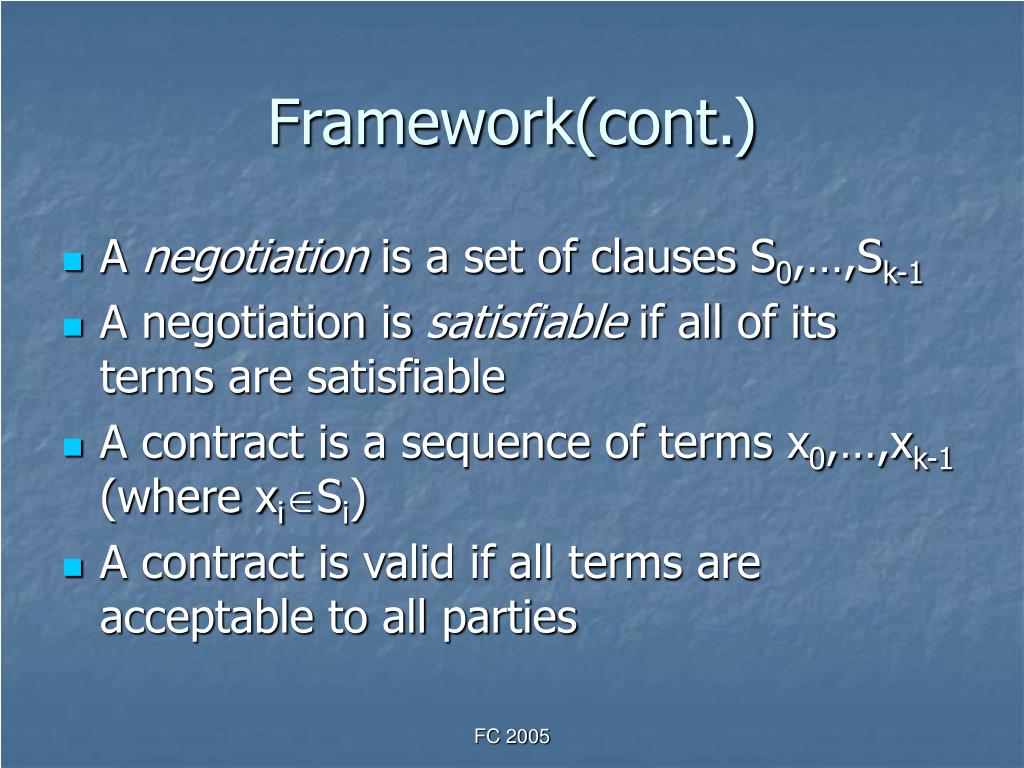 Framework(cont.)

A negotiation is a set of clauses $S_0,\ldots,S_{k-1}$

A negotiation is satisfiable if all of its terms are satisfiable

A contract is a sequence of terms $x_0,\ldots,x_{k-1}$ (where $x_i \in S_i$)

A contract is valid if all terms are acceptable to all parties

FC 2005